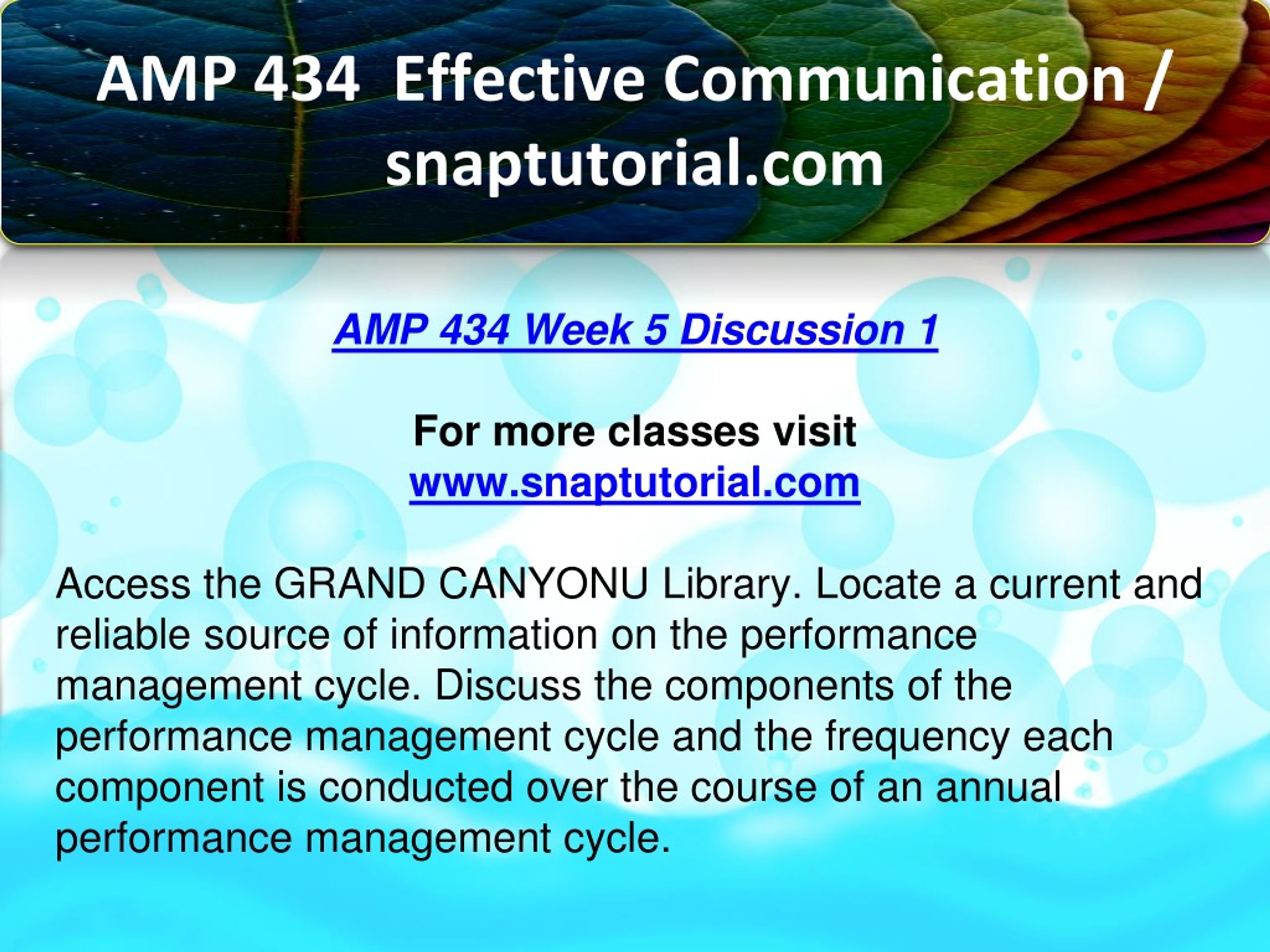 AMP 434 Effective Communication / snaptutorial.com

AMP 434 Week 5 Discussion 1

For more classes visit
www.snaptutorial.com

Access the GRAND CANYONU Library. Locate a current and reliable source of information on the performance management cycle. Discuss the components of the performance management cycle and the frequency each component is conducted over the course of an annual performance management cycle.